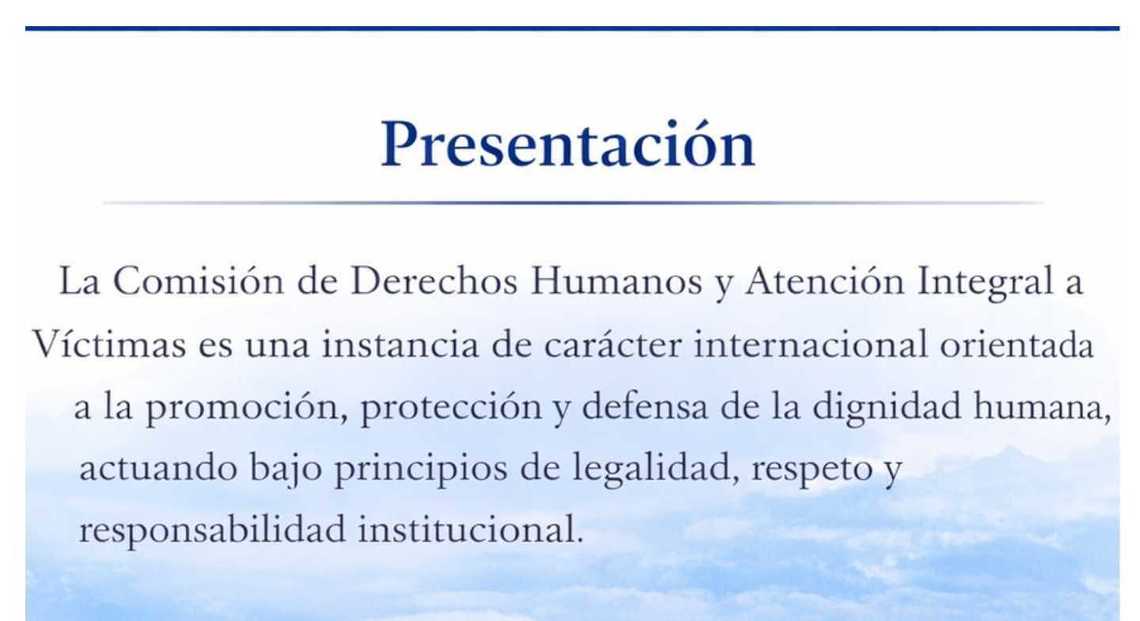 Presentación

La Comisión de Derechos Humanos y Atención Integral a Víctimas es una instancia de carácter internacional orientada a la promoción, protección y defensa de la dignidad humana, actuando bajo principios de legalidad, respeto y responsabilidad institucional.